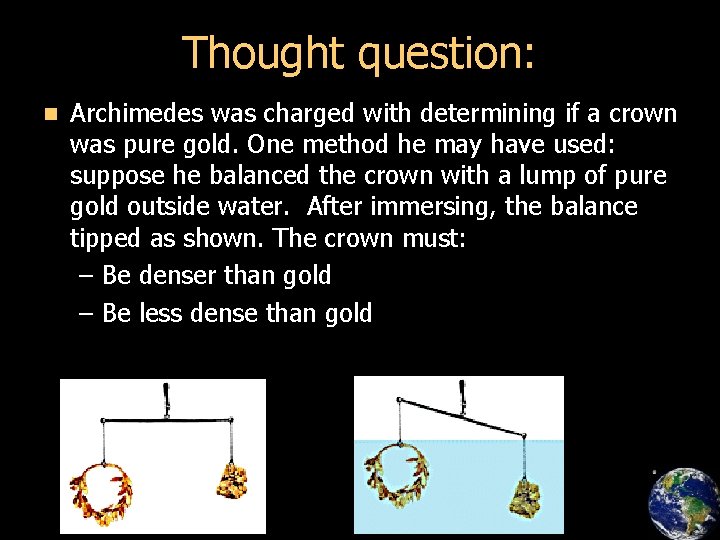 Thought question:

Archimedes was charged with determining if a crown was pure gold. One method he may have used: suppose he balanced the crown with a lump of pure gold outside water. After immersing, the balance tipped as shown. The crown must:

– Be denser than gold
– Be less dense than gold